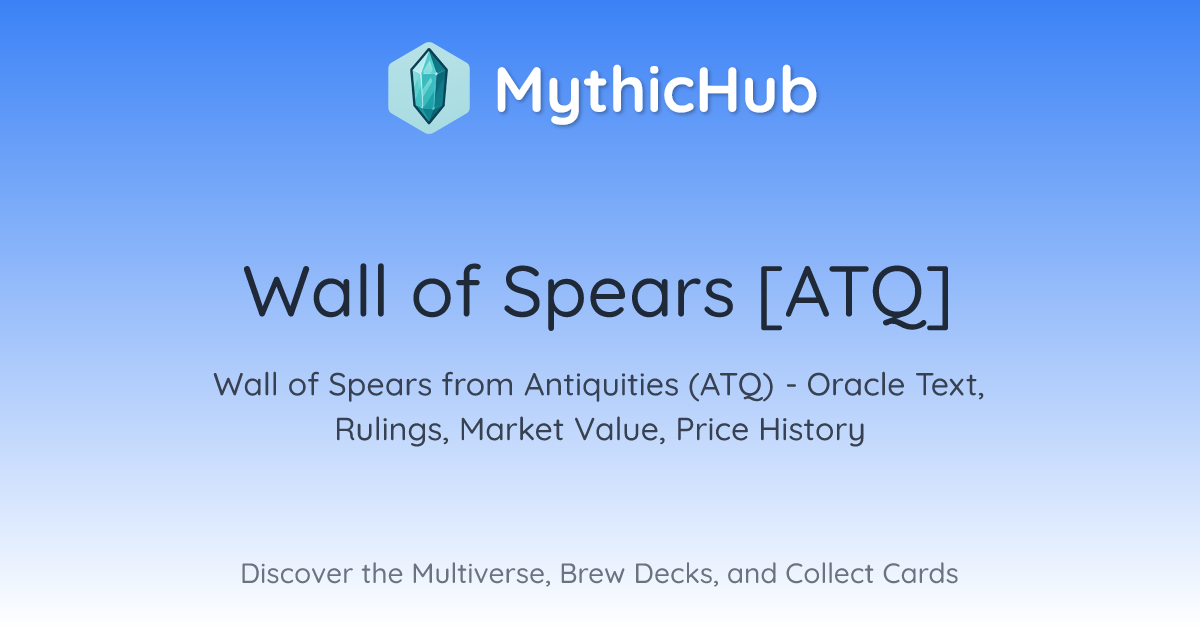 MythicHub

Wall of Spears [ATQ]

Wall of Spears from Antiquities (ATQ) - Oracle Text, Rulings, Market Value, Price History

Discover the Multiverse, Brew Decks, and Collect Cards